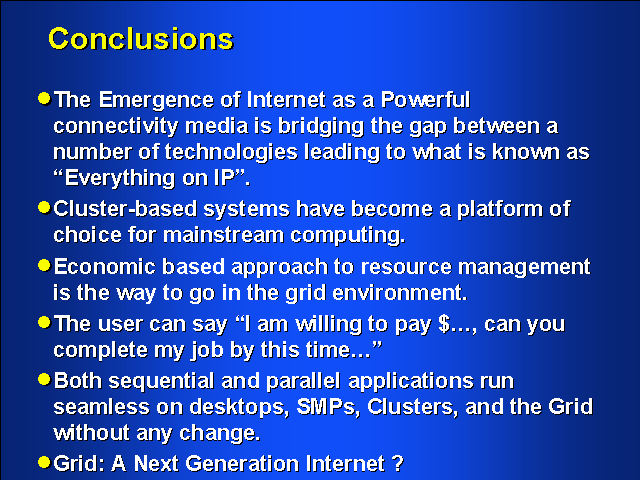 Conclusions

- The Emergence of Internet as a Powerful connectivity media is bridging the gap between a number of technologies leading to what is known as “Everything on IP”.
- Cluster-based systems have become a platform of choice for mainstream computing.
- Economic based approach to resource management is the way to go in the grid environment.
- The user can say “I am willing to pay \$…, can you complete my job by this time…”
- Both sequential and parallel applications run seamless on desktops, SMPs, Clusters, and the Grid without any change.
- Grid: A Next Generation Internet ?